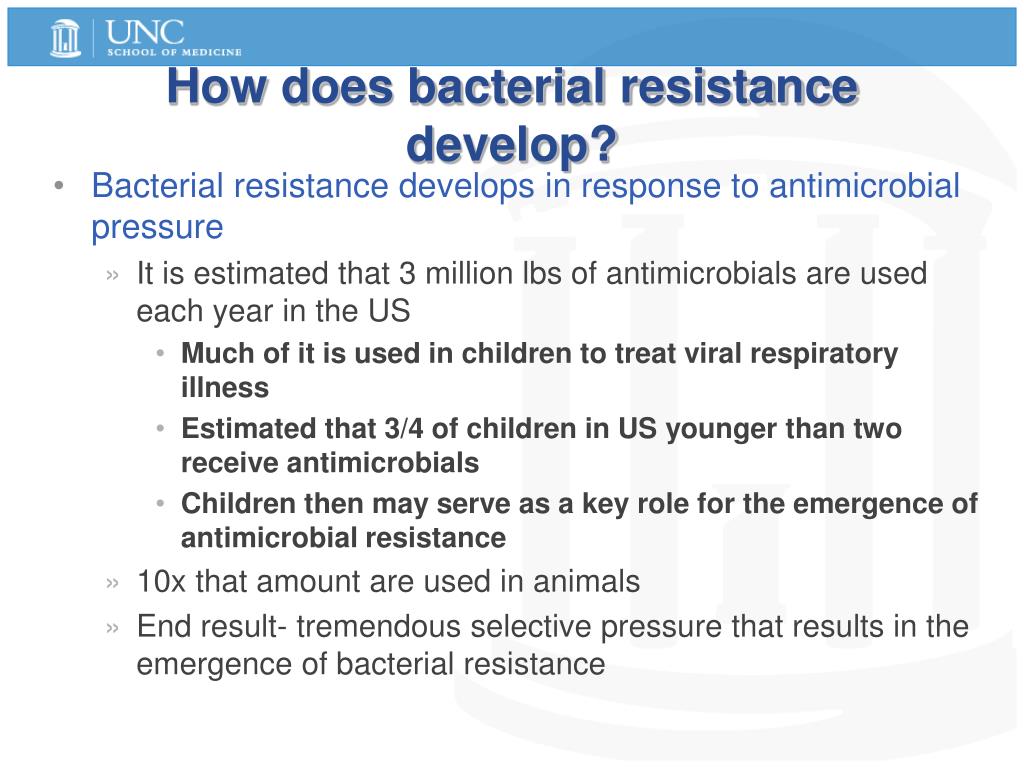 UNC
SCHOOL OF MEDICINE

How does bacterial resistance develop?

• Bacterial resistance develops in response to antimicrobial pressure
» It is estimated that 3 million lbs of antimicrobials are used each year in the US
• Much of it is used in children to treat viral respiratory illness
• Estimated that 3/4 of children in US younger than two receive antimicrobials
• Children then may serve as a key role for the emergence of antimicrobial resistance
» 10x that amount are used in animals
» End result- tremendous selective pressure that results in the emergence of bacterial resistance